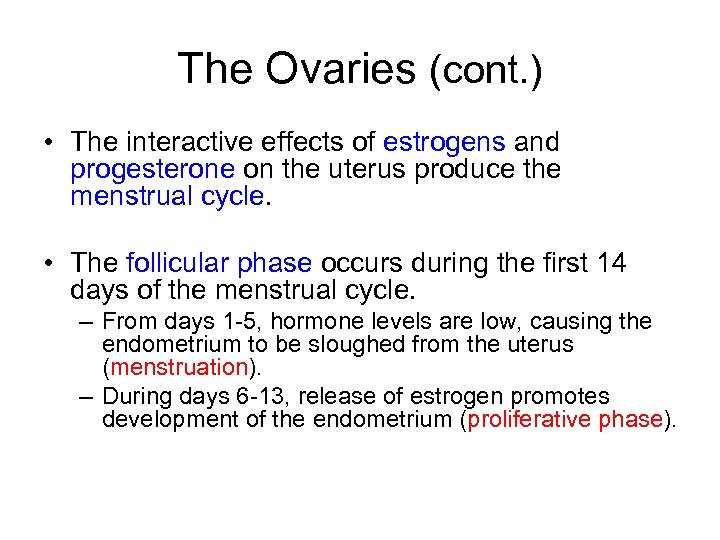 The Ovaries (cont.)

• The interactive effects of estrogens and progesterone on the uterus produce the menstrual cycle.

• The follicular phase occurs during the first 14 days of the menstrual cycle.
– From days 1-5, hormone levels are low, causing the endometrium to be sloughed from the uterus (menstruation).
– During days 6-13, release of estrogen promotes development of the endometrium (proliferative phase).